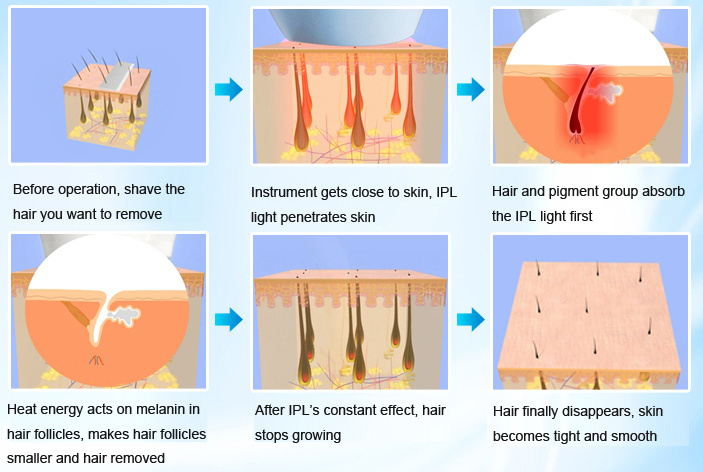 Before operation, shave the hair you want to remove

Instrument gets close to skin, IPL light penetrates skin

Hair and pigment group absorb the IPL light first

Heat energy acts on melanin in hair follicles, makes hair follicles smaller and hair removed

After IPL's constant effect, hair stops growing

Hair finally disappears, skin becomes tight and smooth